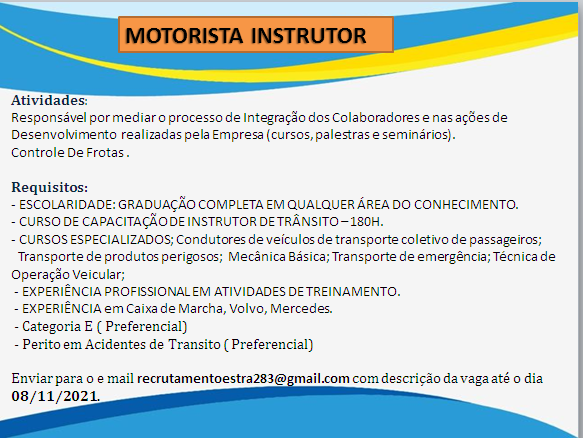 MOTORISTA INSTRUTOR

Atividades:
Responsável por mediar o processo de Integração dos Colaboradores e nas ações de Desenvolvimento realizadas pela Empresa (cursos, palestras e seminários).
Controle De Frotas .

Requisitos:
- ESCOLARIDADE: GRADUAÇÃO COMPLETA EM QUALQUER ÁREA DO CONHECIMENTO.
- CURSO DE CAPACITAÇÃO DE INSTRUTOR DE TRÂNSITO – 180H.
- CURSOS ESPECIALIZADOS; Condutores de veículos de transporte coletivo de passageiros; Transporte de produtos perigosos; Mecânica Básica; Transporte de emergência; Técnica de Operação Veicular;
- EXPERIÊNCIA PROFISSIONAL EM ATIVIDADES DE TREINAMENTO.
- EXPERIÊNCIA em Caixa de Marcha, Volvo, Mercedes.
- Categoria E ( Preferencial)
- Perito em Acidentes de Transito ( Preferencial)

Enviar para o e mail recrutamentoestra283@gmail.com com descrição da vaga até o dia 08/11/2021.